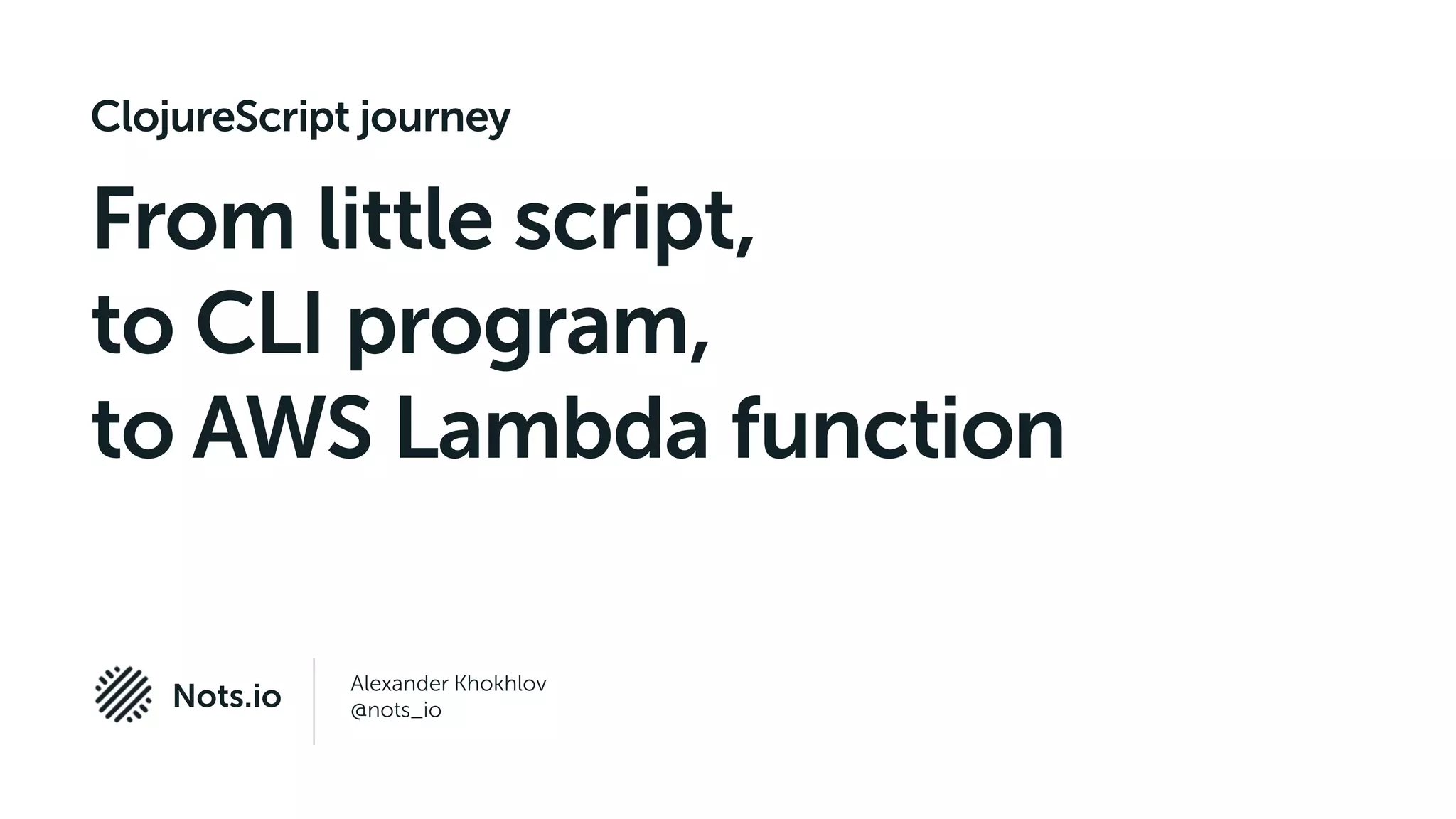 ClojureScript journey

From little script,
to CLI program,
to AWS Lambda function

Nots.io

Alexander Khokhlov
@nots_io